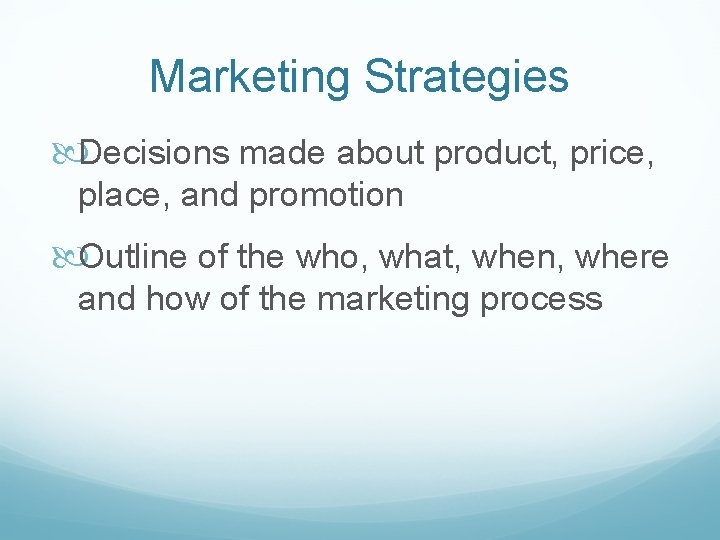 Marketing Strategies

Decisions made about product, price, place, and promotion

Outline of the who, what, when, where and how of the marketing process